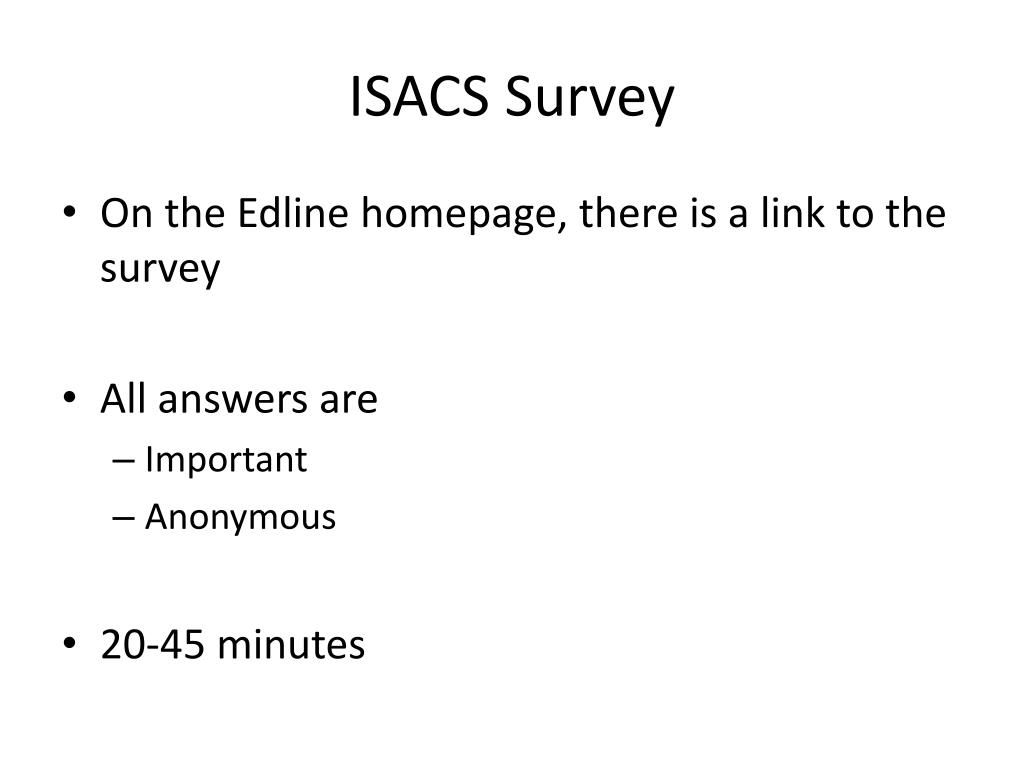 ISACS Survey

• On the Edline homepage, there is a link to the survey

• All answers are
– Important
– Anonymous

• 20-45 minutes